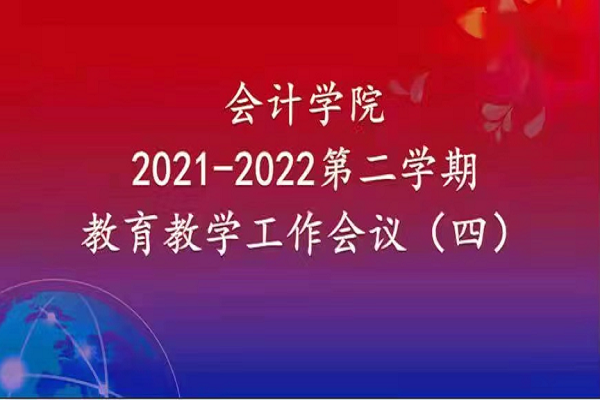 会计学院
2021-2022第二学期
教育教学工作会议（四）